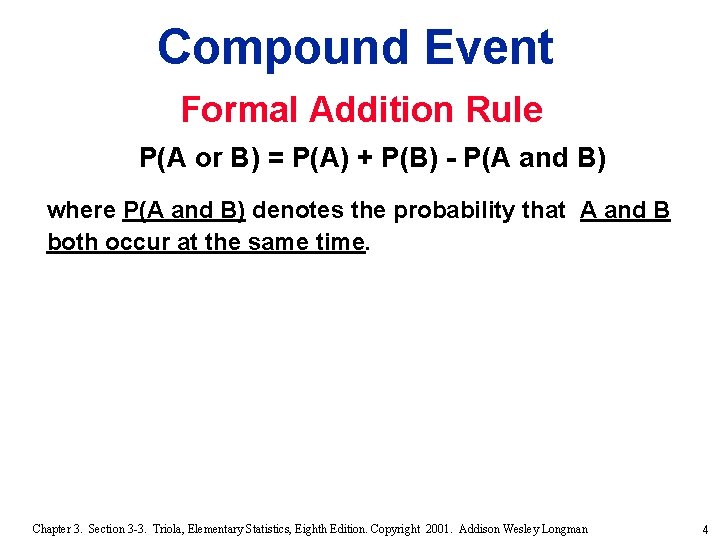 Compound Event

Formal Addition Rule

P(A or B) = P(A) + P(B) - P(A and B)

where P(A and B) denotes the probability that A and B both occur at the same time.

Chapter 3. Section 3-3. Triola, Elementary Statistics, Eighth Edition. Copyright 2001. Addison Wesley Longman

4